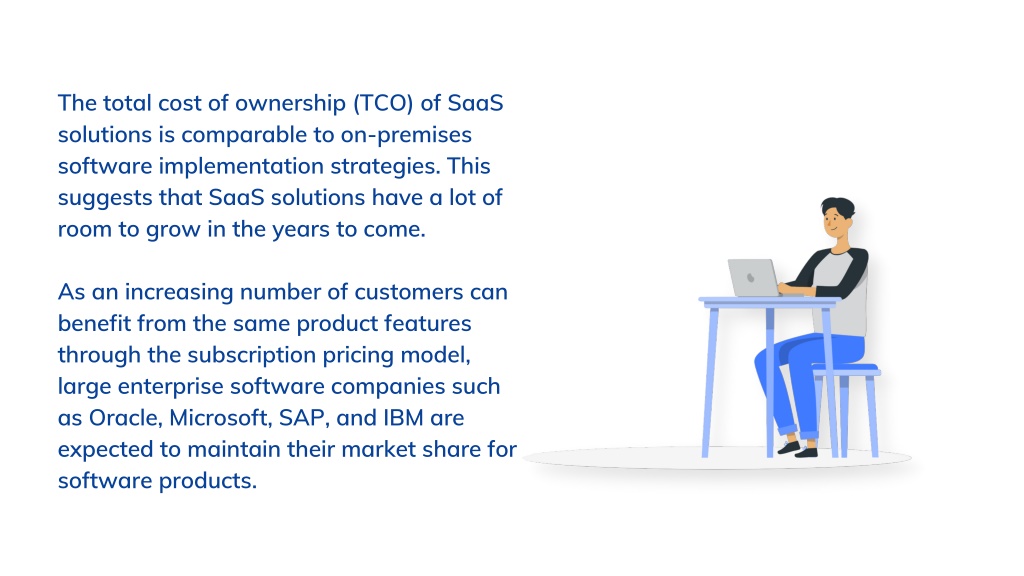 The total cost of ownership (TCO) of SaaS solutions is comparable to on-premises software implementation strategies. This suggests that SaaS solutions have a lot of room to grow in the years to come.

As an increasing number of customers can benefit from the same product features through the subscription pricing model, large enterprise software companies such as Oracle, Microsoft, SAP, and IBM are expected to maintain their market share for software products.